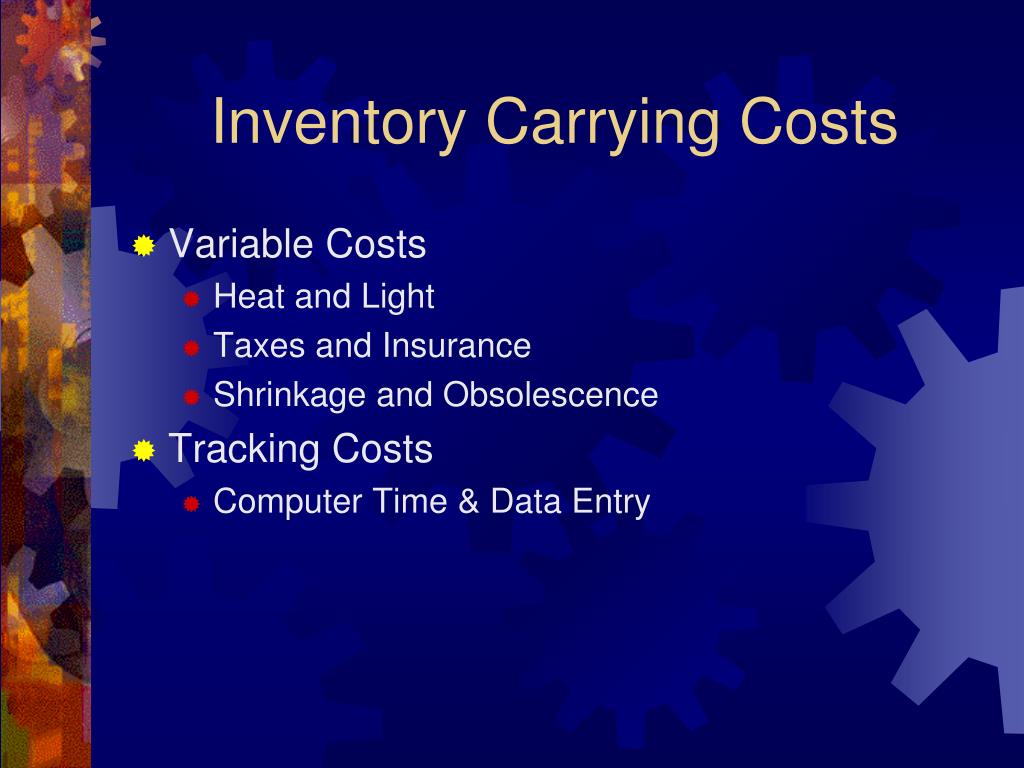 Inventory Carrying Costs

Variable Costs
Heat and Light
Taxes and Insurance
Shrinkage and Obsolescence

Tracking Costs
Computer Time & Data Entry